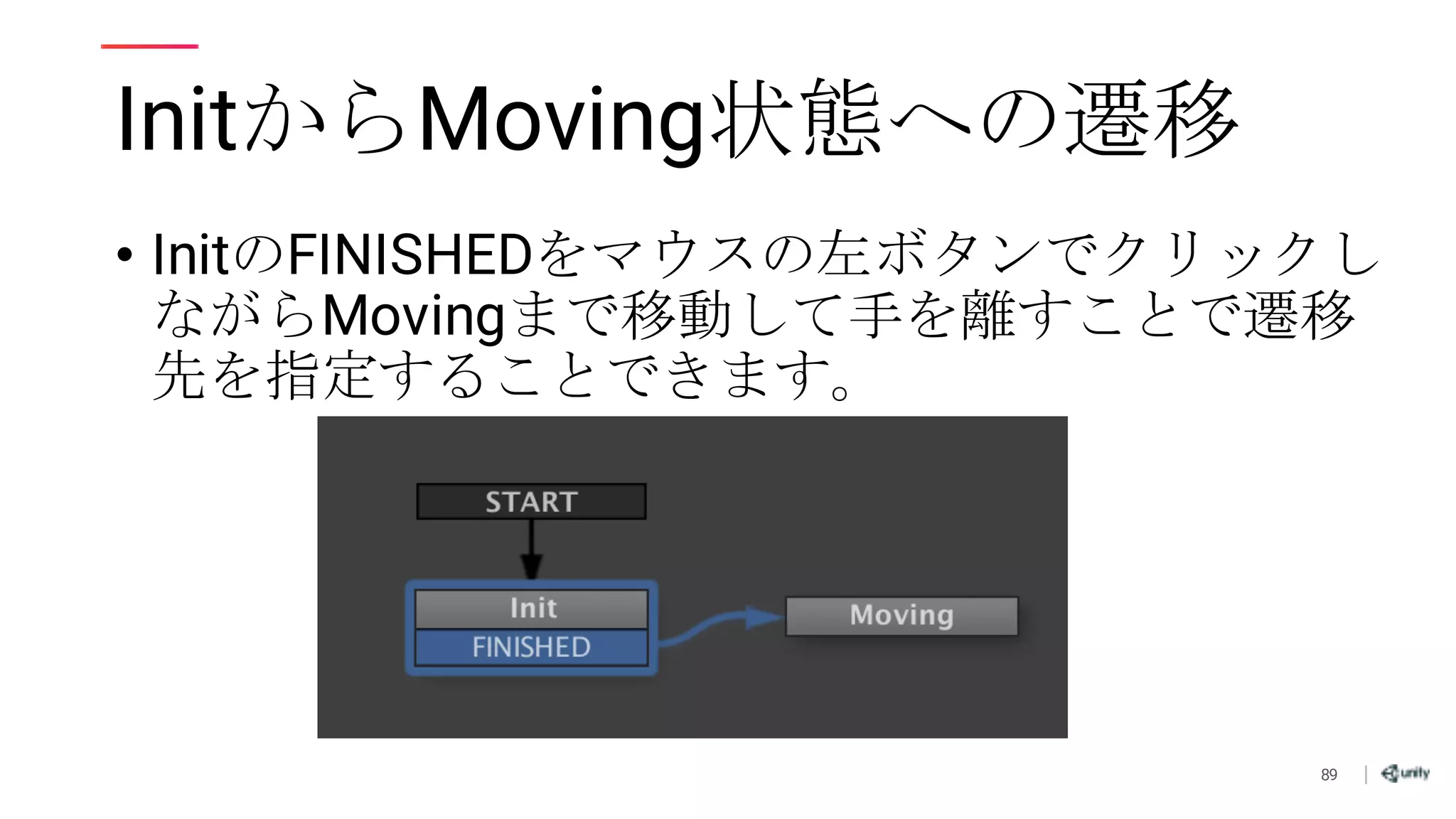 InitからMoving状態への遷移

• InitのFINISHEDをマウスの左ボタンでクリックしながらMovingまで移動して手を離すことで遷移先を指定することできます。

START

Init

FINISHED

Moving

89 | unity